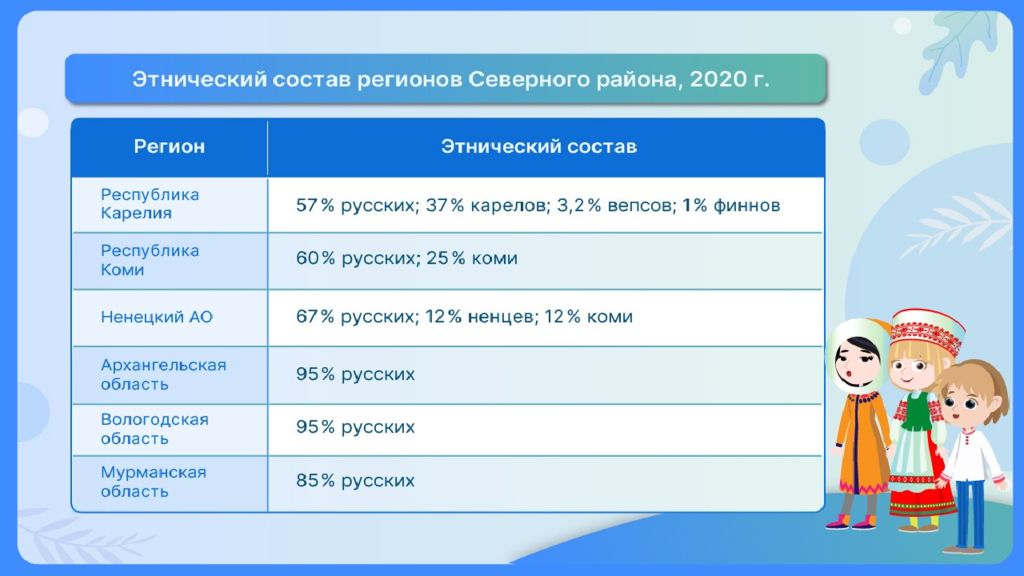 Этнический состав регионов Северного района, 2020 г.

| Регион | Этнический состав |
|---|---|
| Республика Карелия | 57 % русских; 37 % карелов; 3,2 % вепсов; 1 % финнов |
| Республика Коми | 60 % русских; 25 % коми |
| Ненецкий АО | 67 % русских; 12 % ненцев; 12 % коми |
| Архангельская область | 95 % русских |
| Вологодская область | 95 % русских |
| Мурманская область | 85 % русских |